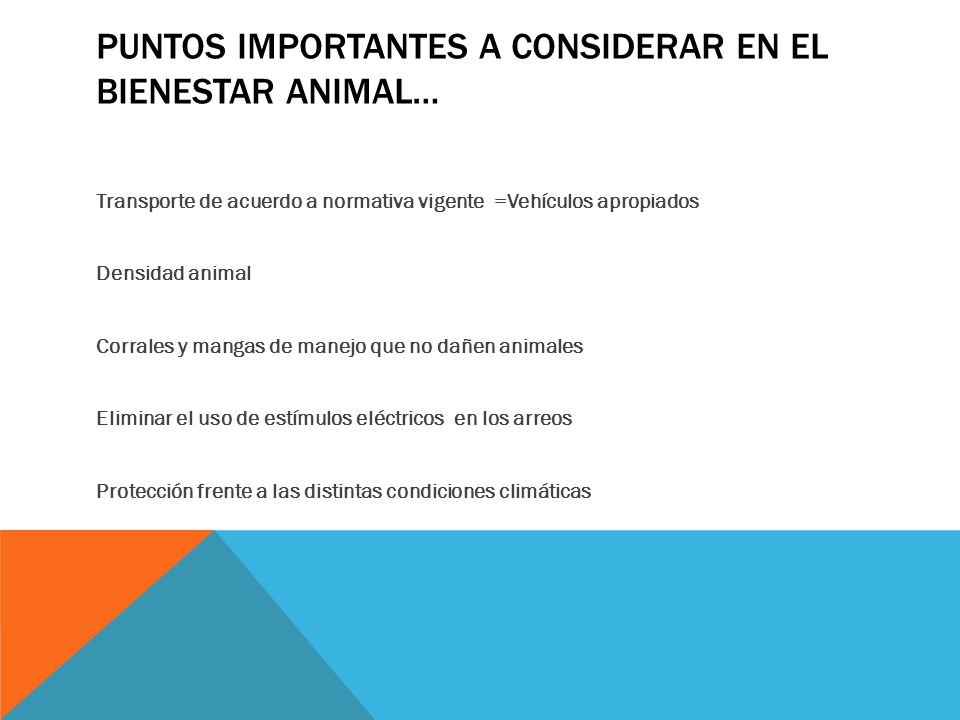 PUNTOS IMPORTANTES A CONSIDERAR EN EL BIENESTAR ANIMAL…

Transporte de acuerdo a normativa vigente =Vehículos apropiados

Densidad animal

Corrales y mangas de manejo que no dañen animales

Eliminar el uso de estímulos eléctricos en los arreos

Protección frente a las distintas condiciones climáticas